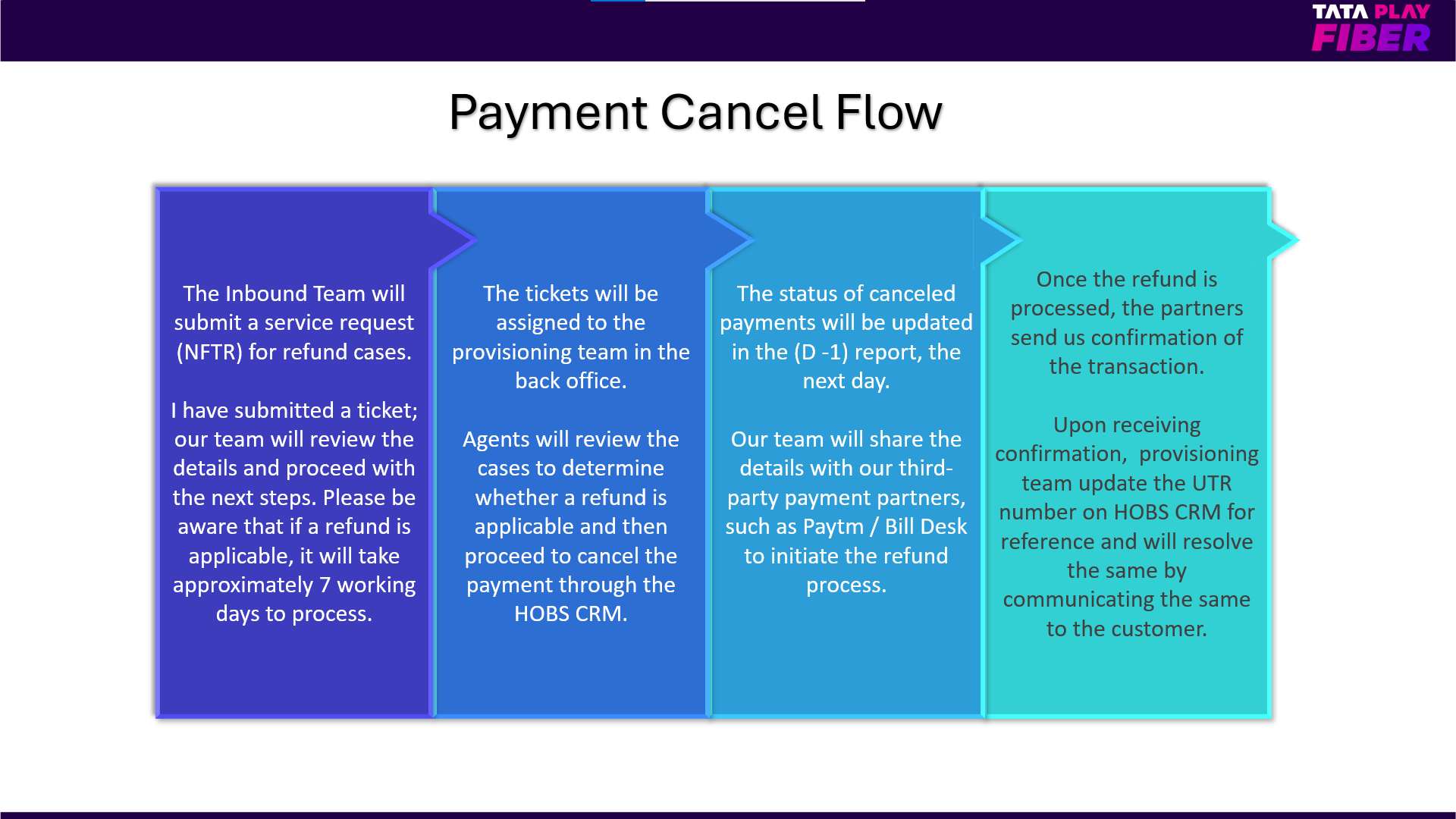 TATA PLAY FIBER

Payment Cancel Flow

The Inbound Team will submit a service request (NFTR) for refund cases.

I have submitted a ticket; our team will review the details and proceed with the next steps. Please be aware that if a refund is applicable, it will take approximately 7 working days to process.

The tickets will be assigned to the provisioning team in the back office.

Agents will review the cases to determine whether a refund is applicable and then proceed to cancel the payment through the HOBS CRM.

The status of canceled payments will be updated in the (D -1) report, the next day.

Our team will share the details with our third-party payment partners, such as Paytm / Bill Desk to initiate the refund process.

Once the refund is processed, the partners send us confirmation of the transaction.

Upon receiving confirmation, provisioning team update the UTR number on HOBS CRM for reference and will resolve the same by communicating the same to the customer.